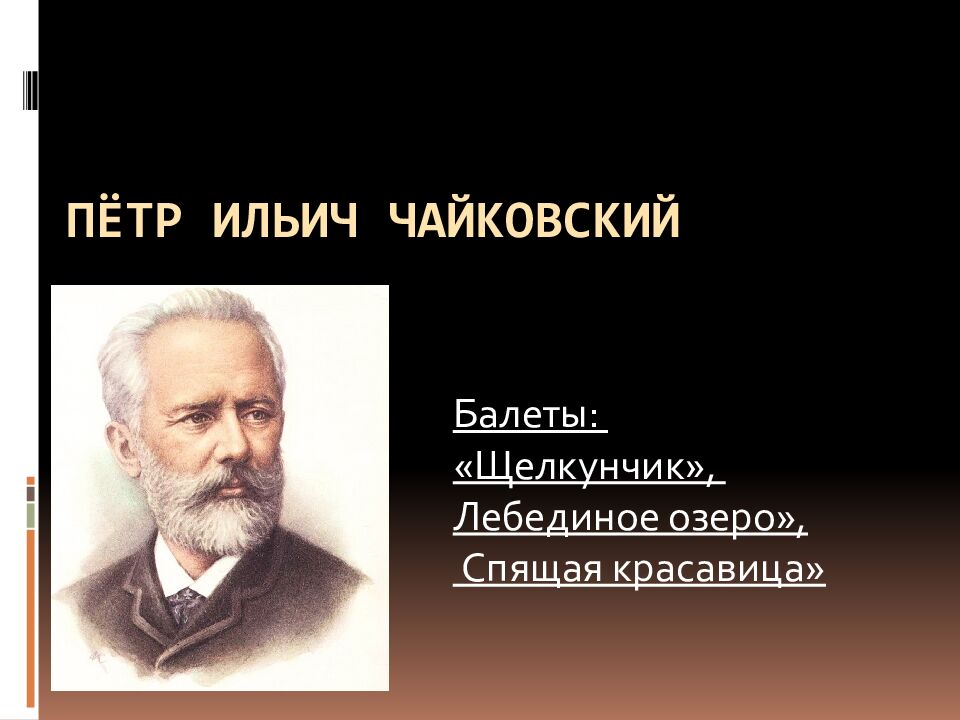 ПЁТР ИЛЬИЧ ЧАЙКОВСКИЙ

Балеты:
«Щелкунчик»,
Лебединое озеро»,
Спящая красавица»